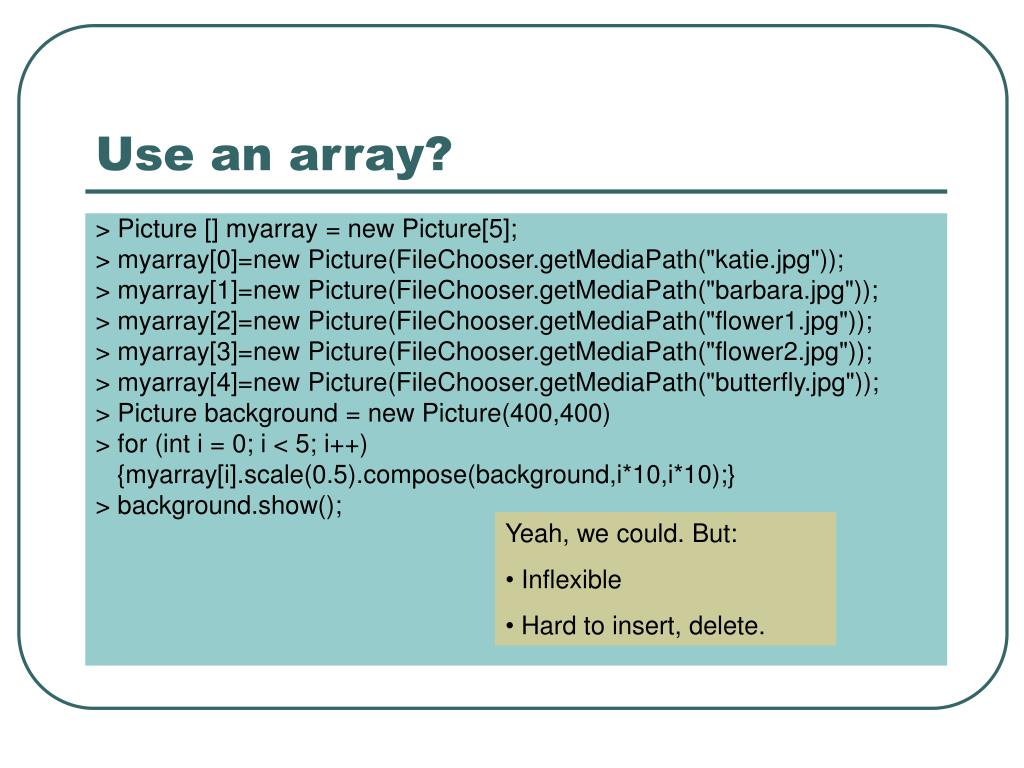 Use an array?

> Picture [] myarray = new Picture[5];
> myarray[0]=new Picture(FileChooser.getMediaPath("katie.jpg"));
> myarray[1]=new Picture(FileChooser.getMediaPath("barbara.jpg"));
> myarray[2]=new Picture(FileChooser.getMediaPath("flower1.jpg"));
> myarray[3]=new Picture(FileChooser.getMediaPath("flower2.jpg"));
> myarray[4]=new Picture(FileChooser.getMediaPath("butterfly.jpg"));
> Picture background = new Picture(400,400)
> for (int i = 0; i < 5; i++)
{myarray[i].scale(0.5).compose(background,i*10,i*10);}
> background.show();

Yeah, we could. But:

• Inflexible

• Hard to insert, delete.